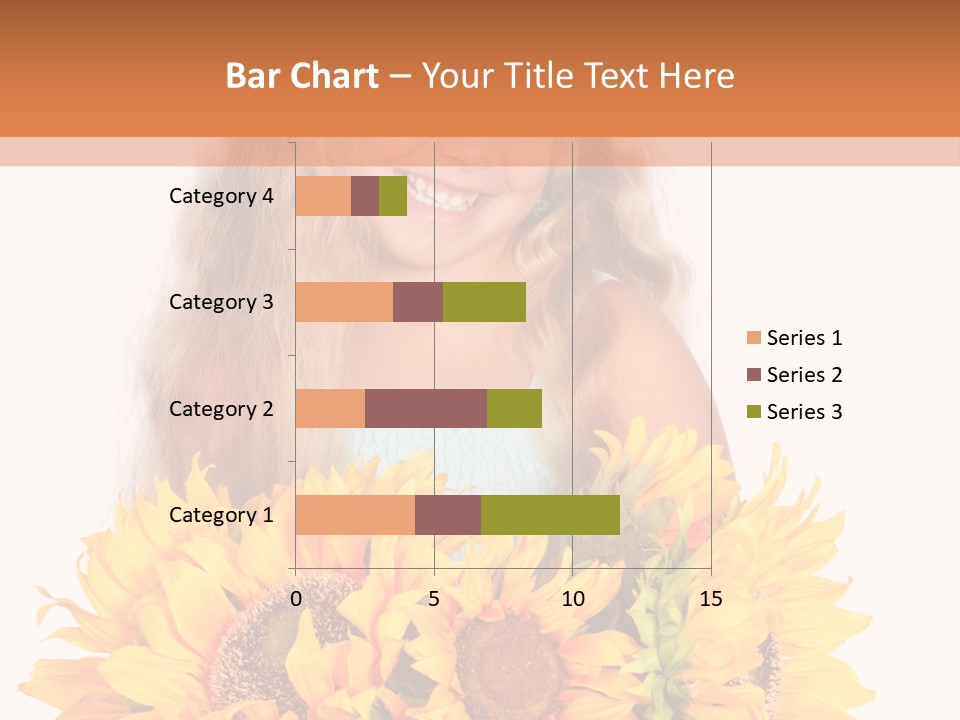 Bar Chart – Your Title Text Here

Category 4
Category 3
Category 2
Category 1

0
5
10
15

Series 1
Series 2
Series 3